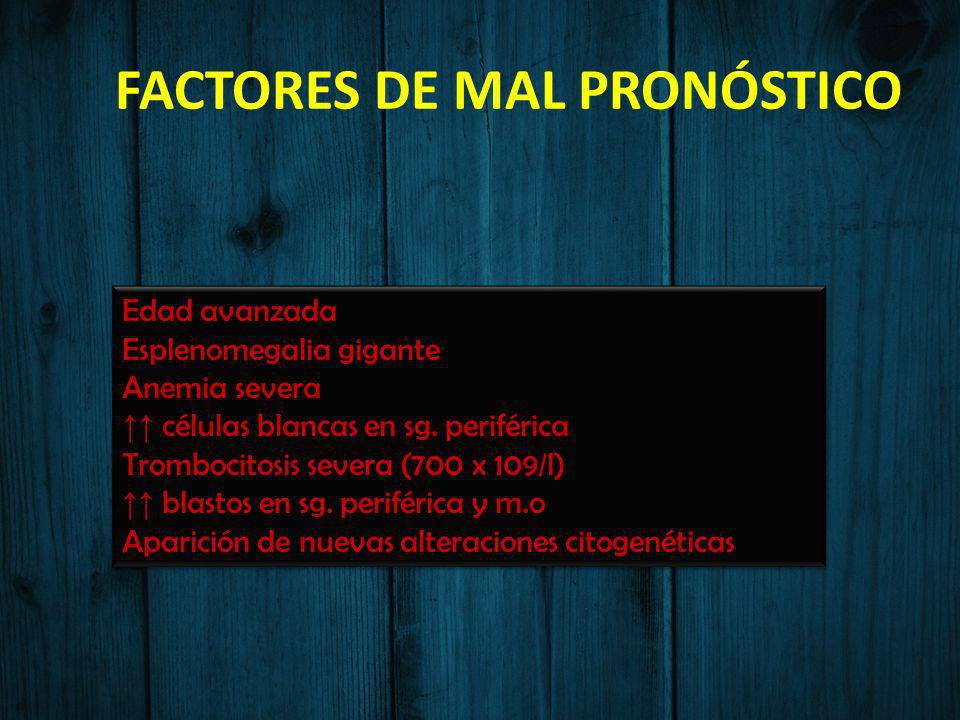 FACTORES DE MAL PRONÓSTICO

Edad avanzada
Esplenomegalia gigante
Anemia severa
↑↑ células blancas en sg. periférica
Trombocitosis severa (700 x 109/l)
↑↑ blastos en sg. periférica y m.o
Aparición de nuevas alteraciones citogenéticas